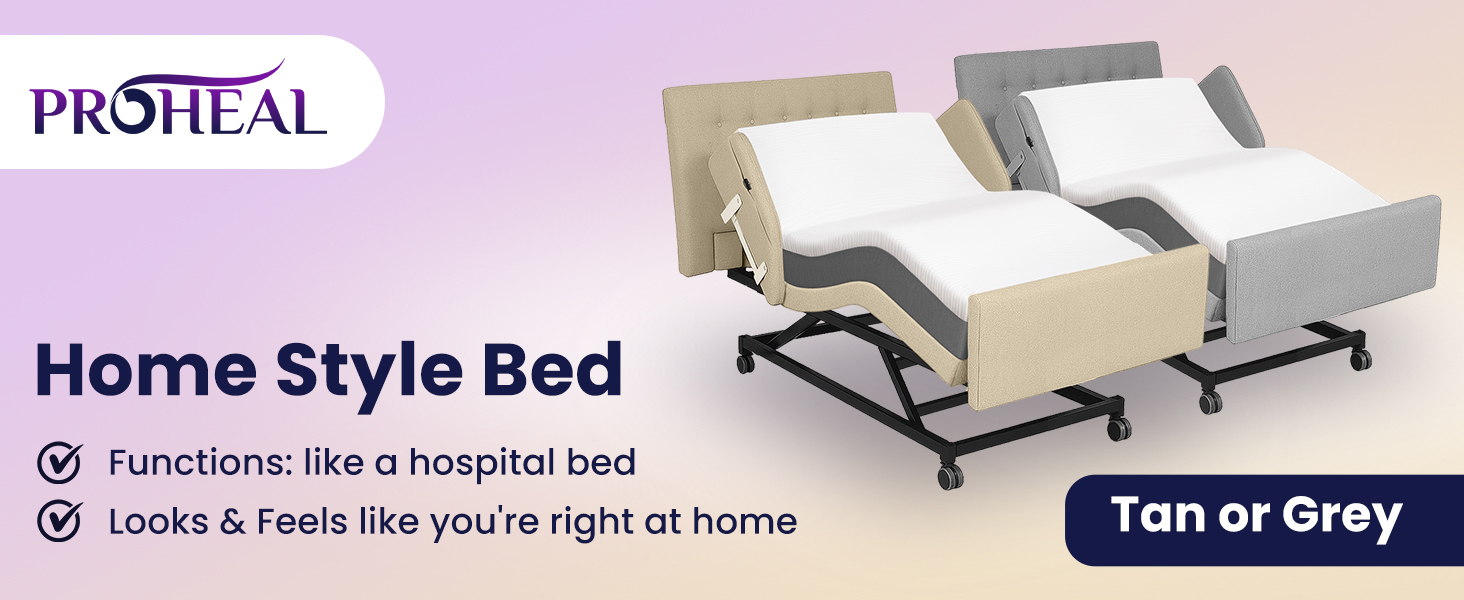 PROHEAL

Home Style Bed

Functions: like a hospital bed

Looks & Feels like you're right at home

Tan or Grey